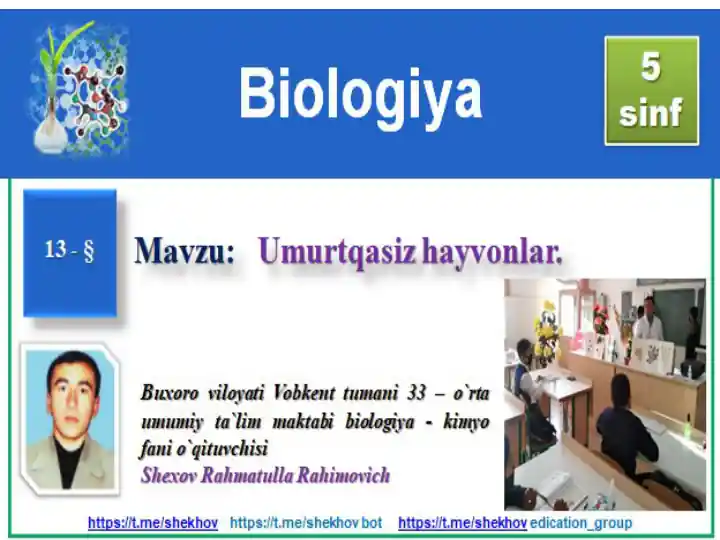 Biologiya

5 sinf

13 - §

Mavzu: Umurtqasiz hayvonlar.

Buxoro viloyati Vobkent tumani 33 – o`rta umumiy ta`lim maktabi biologiya - kimyo fani o`qituvchisi
Shexov Rahmatulla Rahimovich

https://t.me/shekhov https://t.me/shekhov bot https://t.me/shekhov edication_group